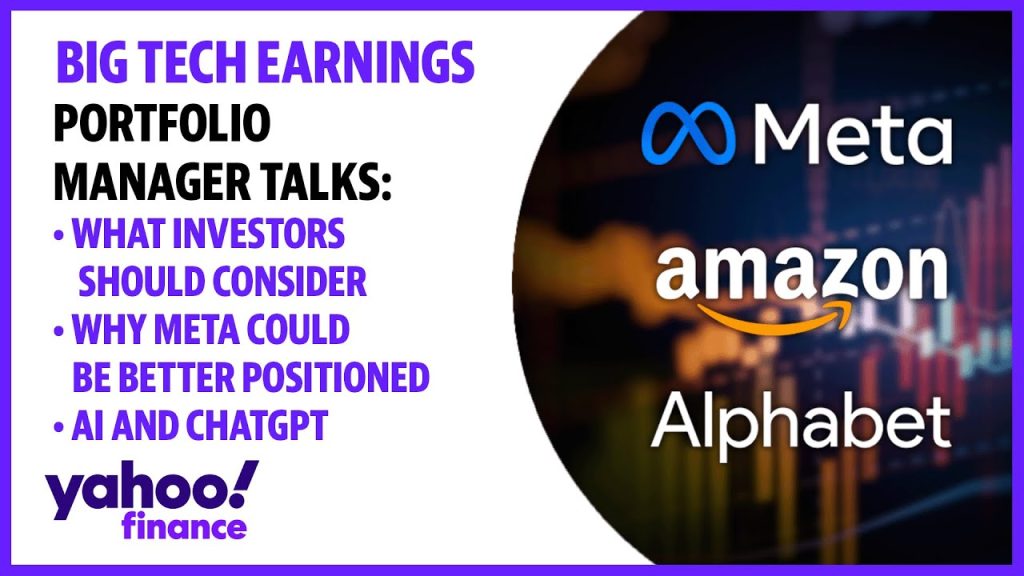 BIG TECH EARNINGS
PORTFOLIO MANAGER TALKS:
• WHAT INVESTORS SHOULD CONSIDER
• WHY META COULD BE BETTER POSITIONED
• AI AND CHATGPT

yahoo! finance

Meta

amazon

Alphabet